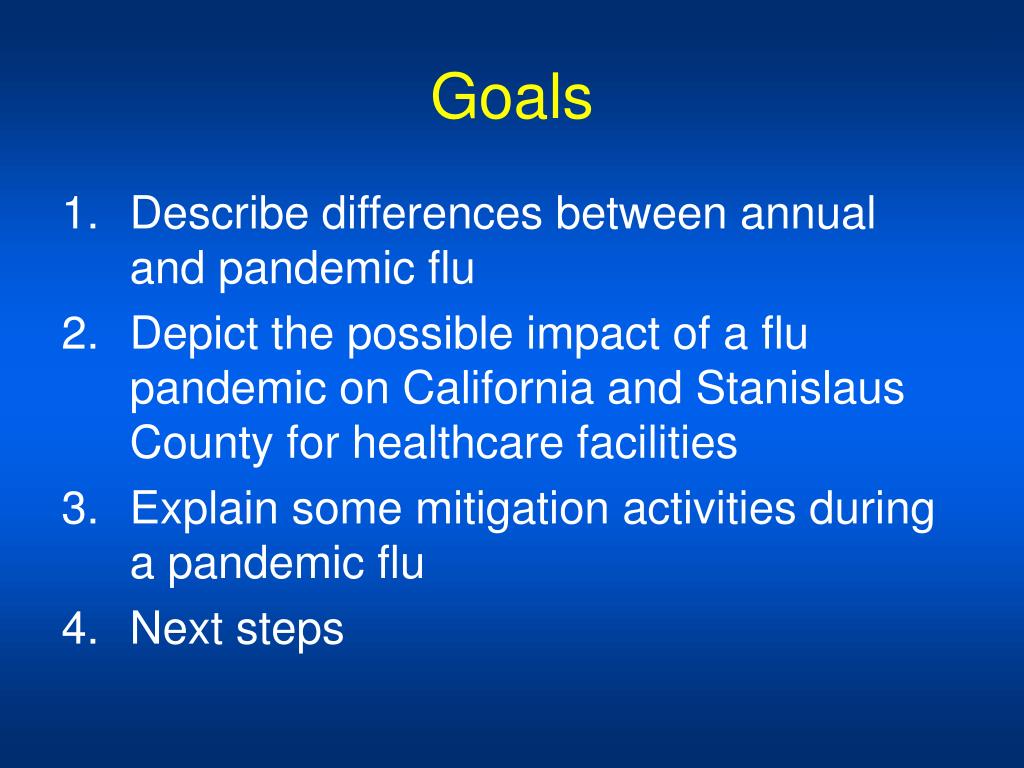 Goals

1. Describe differences between annual and pandemic flu
2. Depict the possible impact of a flu pandemic on California and Stanislaus County for healthcare facilities
3. Explain some mitigation activities during a pandemic flu
4. Next steps